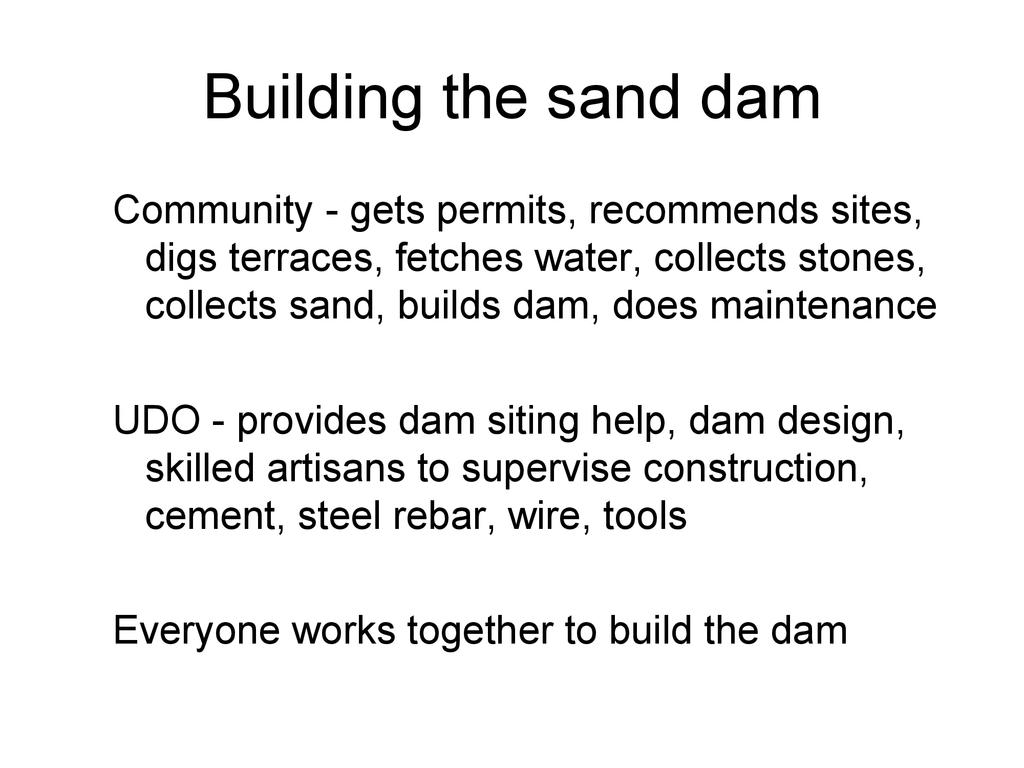 Building the sand dam

Community - gets permits, recommends sites, digs terraces, fetches water, collects stones, collects sand, builds dam, does maintenance

UDO - provides dam siting help, dam design, skilled artisans to supervise construction, cement, steel rebar, wire, tools

Everyone works together to build the dam